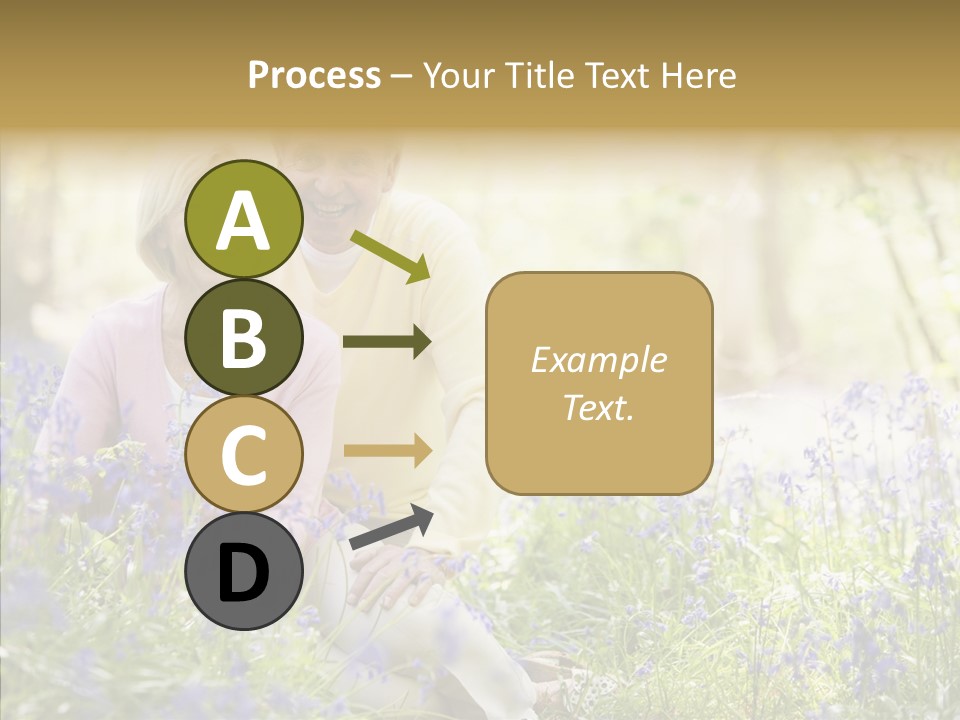 Process – Your Title Text Here

A

B

C

D

Example Text.